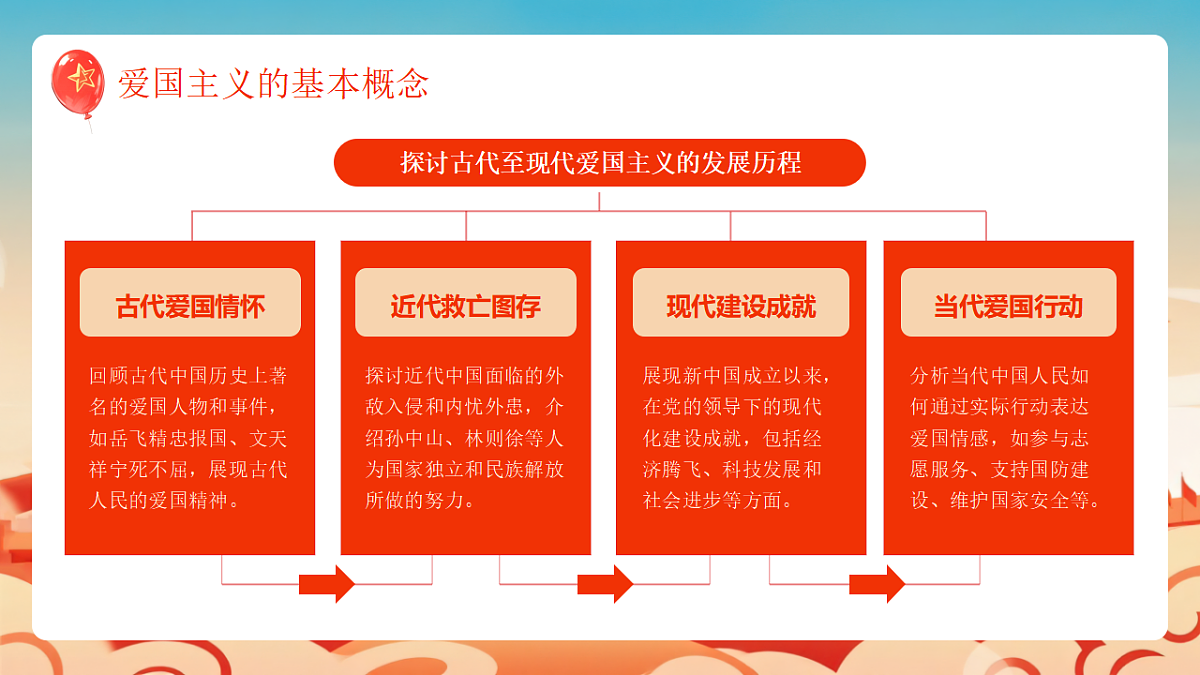 爱国主义的基本概念

探讨古代至现代爱国主义的发展历程

古代爱国情怀

回顾古代中国历史上著名的爱国人物和事件，如岳飞精忠报国、文天祥宁死不屈，展现古代人民的爱国精神。

近代救亡图存

探讨近代中国面临的外敌入侵和内忧外患，介绍孙中山、林则徐等人为国家独立和民族解放所做的努力。

现代建设成就

展现新中国成立以来，在党的领导下的现代化建设成就，包括经济腾飞、科技发展和社会进步等方面。

当代爱国行动

分析当代中国人民如何通过实际行动表达爱国情感，如参与志愿服务、支持国防建设、维护国家安全等。